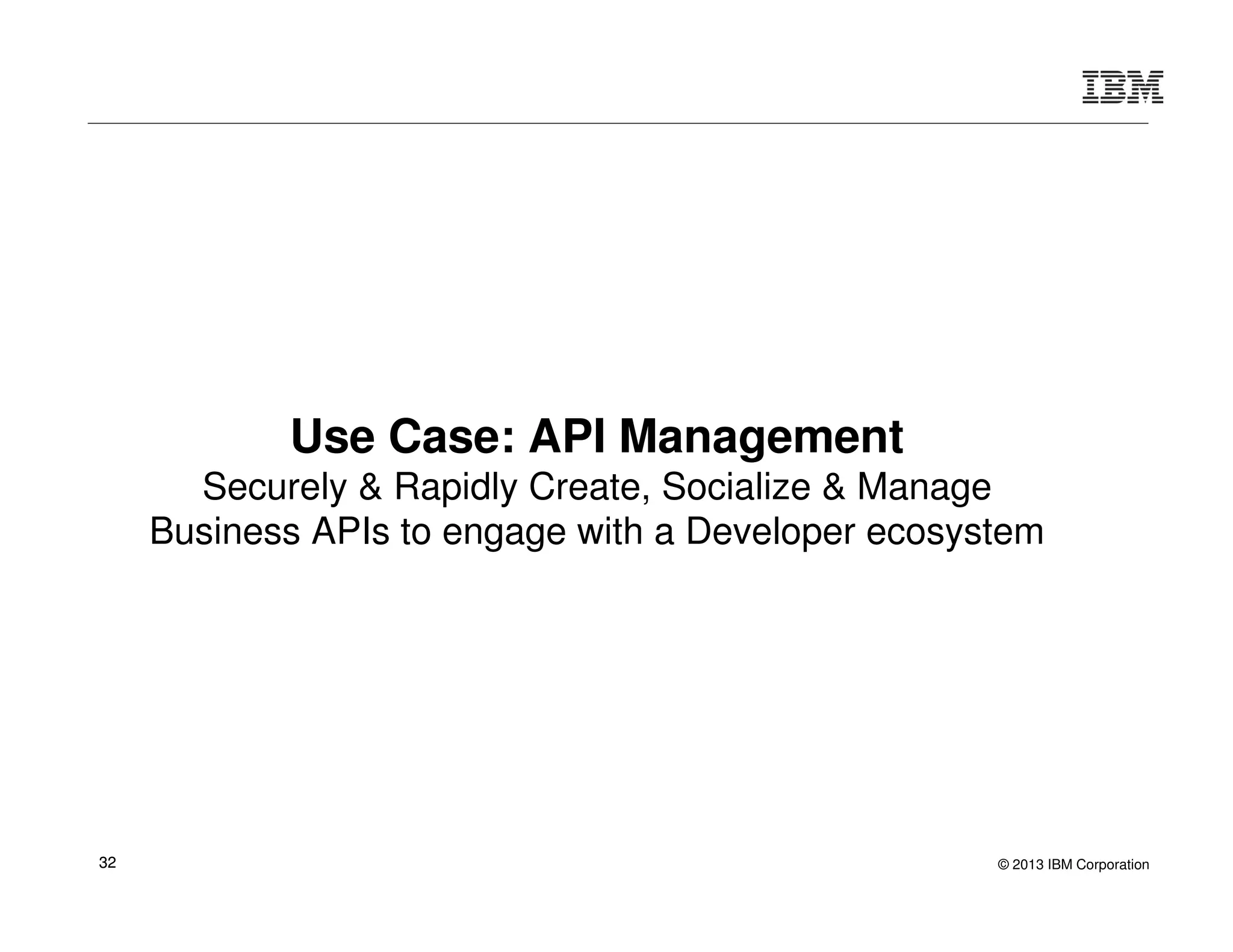 IBM

Use Case: API Management

Securely & Rapidly Create, Socialize & Manage Business APIs to engage with a Developer ecosystem

32

© 2013 IBM Corporation